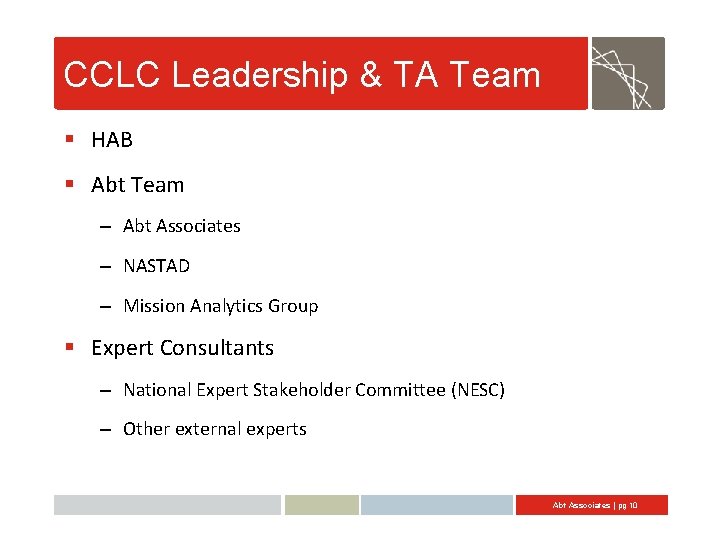 CCLC Leadership & TA Team

▪ HAB

▪ Abt Team

– Abt Associates

– NASTAD

– Mission Analytics Group

▪ Expert Consultants

– National Expert Stakeholder Committee (NESC)

– Other external experts

Abt Associates | pg 10